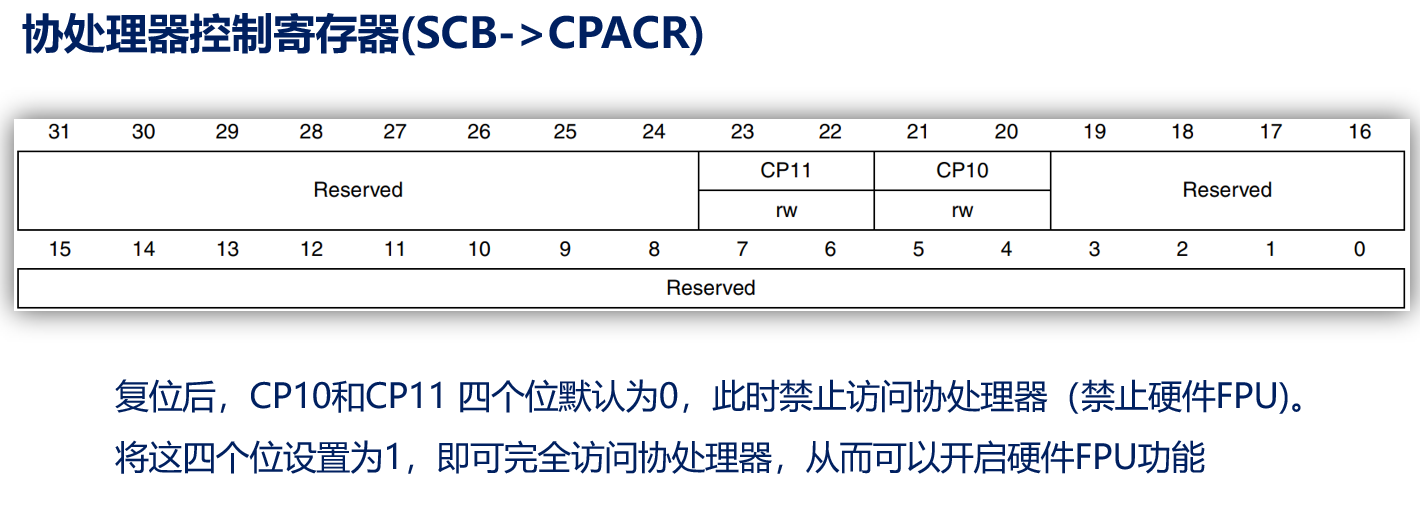 协处理器控制寄存器(SCB->CPACR)

| 31 | 30 | 29 | 28 | 27 | 26 | 25 | 24 | 23 | 22 | 21 | 20 | 19 | 18 | 17 | 16 |
|---|---|---|---|---|---|---|---|---|---|---|---|---|---|---|---|
| Reserved | | | | | | | | CP11 | | CP10 | | Reserved | | | |
| | | | | | | | | rw | | rw | | | | | |
| 15 | 14 | 13 | 12 | 11 | 10 | 9 | 8 | 7 | 6 | 5 | 4 | 3 | 2 | 1 | 0 |
| Reserved | | | | | | | | | | | | | | | |

复位后，CP10和CP11 四个位默认为0，此时禁止访问协处理器（禁止硬件FPU)。

将这四个位设置为1，即可完全访问协处理器，从而可以开启硬件FPU功能